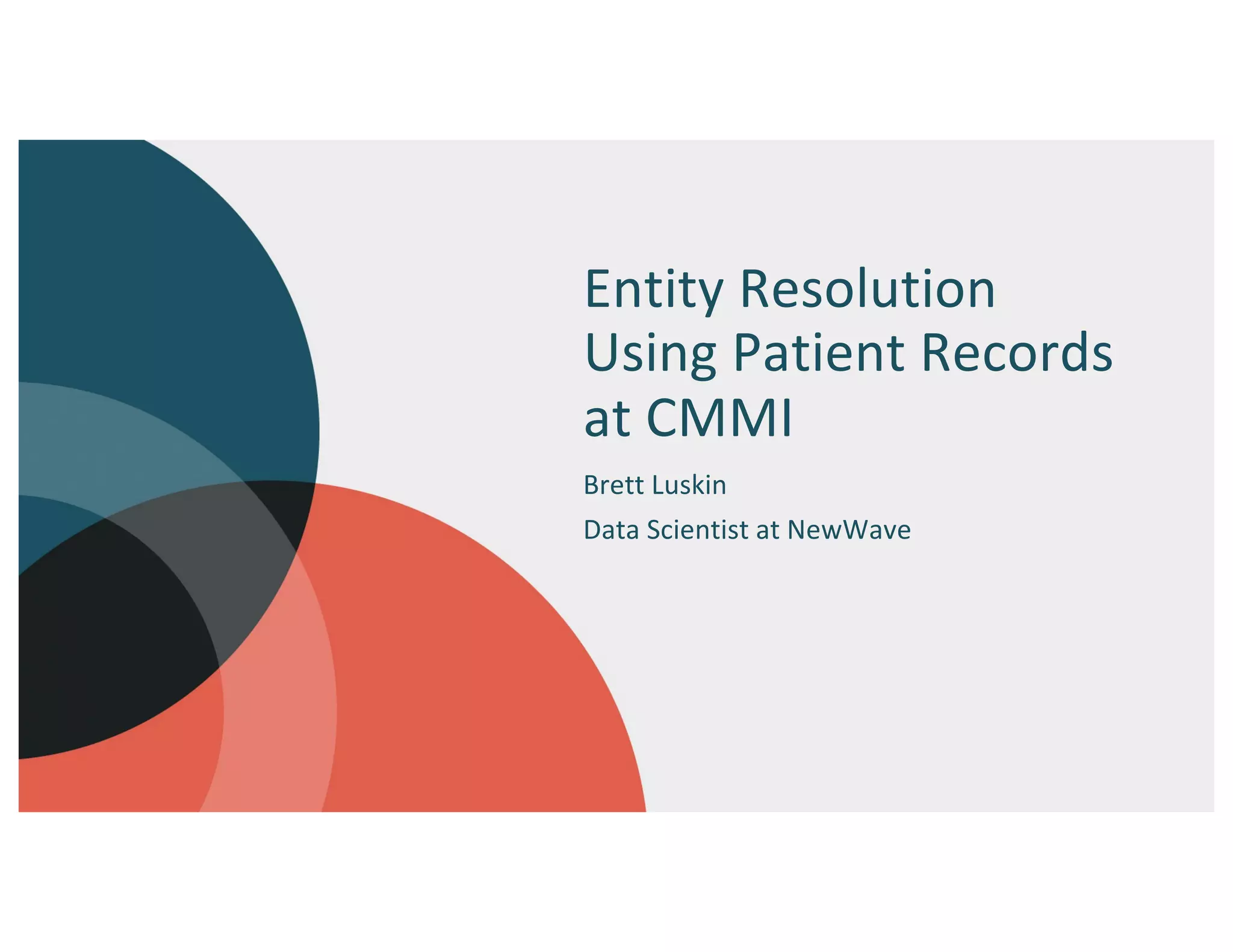 Entity Resolution Using Patient Records at CMMI

Brett Luskin

Data Scientist at NewWave